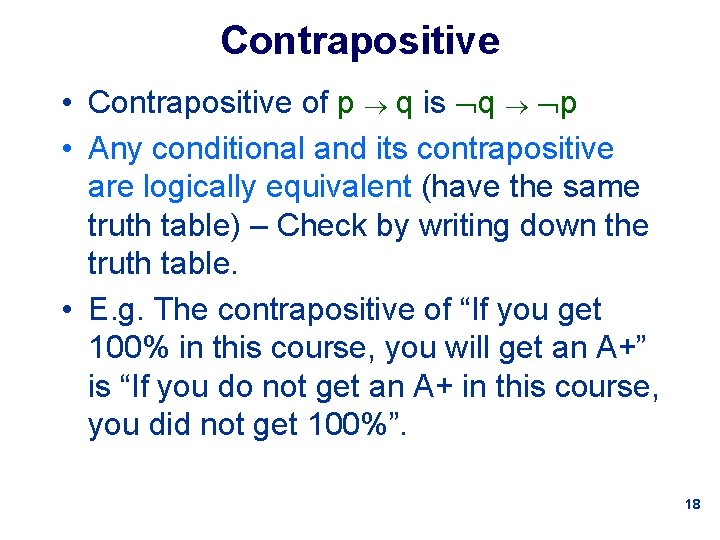 Contrapositive

• Contrapositive of $p \rightarrow q$ is $\neg q \rightarrow \neg p$

• Any conditional and its contrapositive are logically equivalent (have the same truth table) – Check by writing down the truth table.

• E.g. The contrapositive of “If you get 100% in this course, you will get an A+” is “If you do not get an A+ in this course, you did not get 100%”.

18